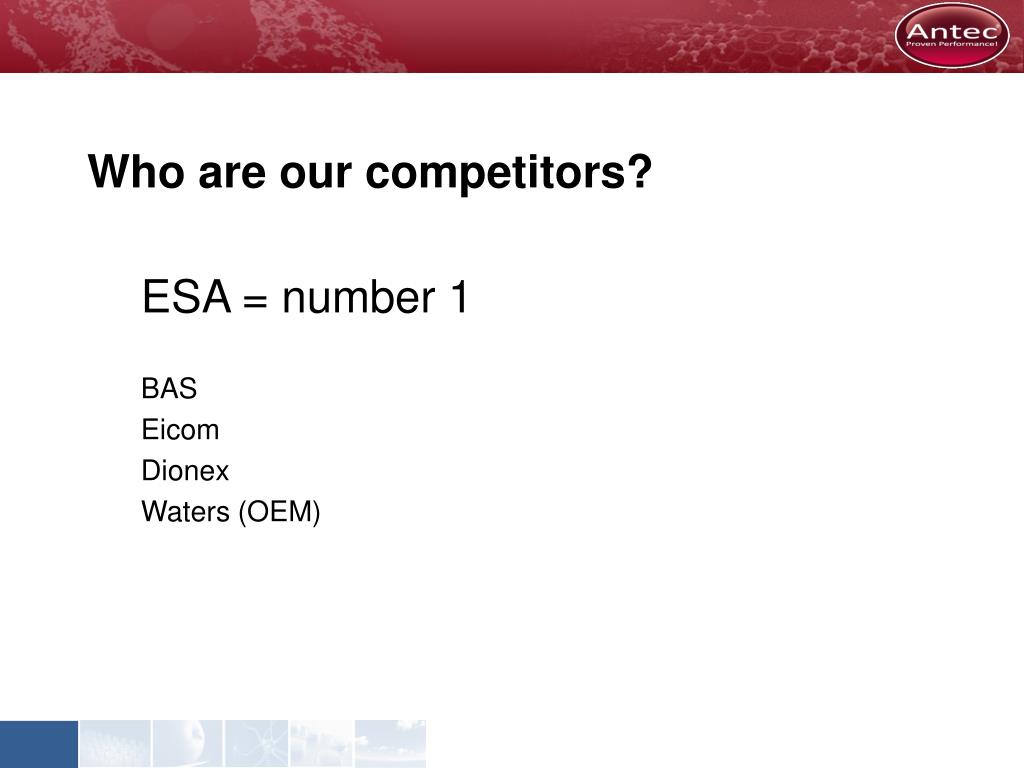 Antec
Proven Performance!

Who are our competitors?

ESA = number 1

BAS
Eicom
Dionex
Waters (OEM)